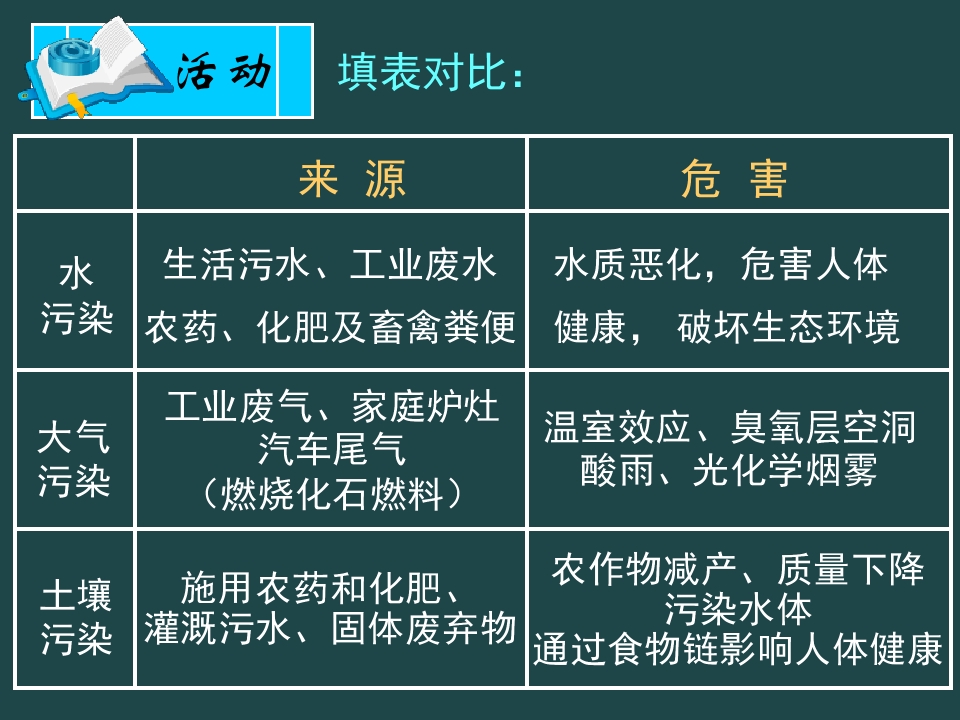 活动

填表对比：

|  | 来 源 | 危 害 |
|---|---|---|
| 水污染 | 生活污水、工业废水 农药、化肥及畜禽粪便 | 水质恶化，危害人体健康， 破坏生态环境 |
| 大气污染 | 工业废气、家庭炉灶 汽车尾气 （燃烧化石燃料） | 温室效应、臭氧层空洞 酸雨、光化学烟雾 |
| 土壤污染 | 施用农药和化肥、灌溉污水、固体废弃物 | 农作物减产、质量下降 污染水体 通过食物链影响人体健康 |